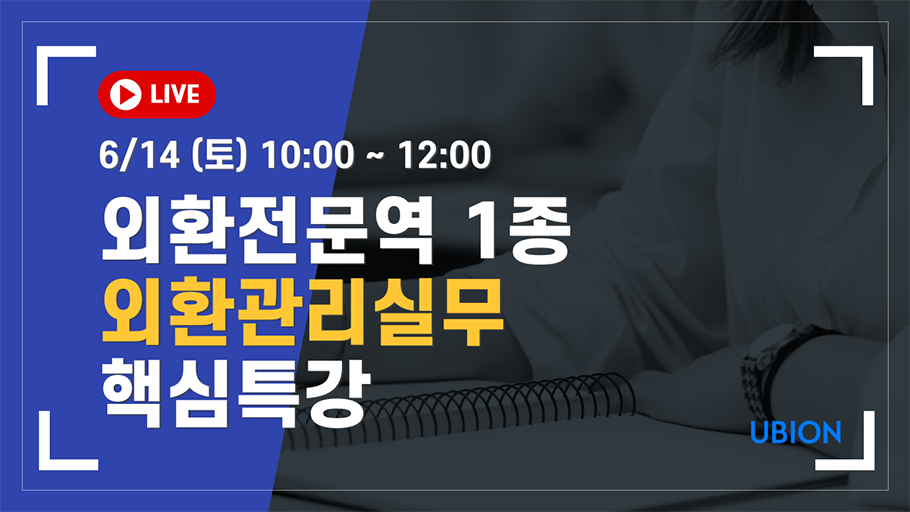 LIVE

6/14 (토) 10:00 ~ 12:00

외환전문역 1종
외환관리실무
핵심특강

UBION